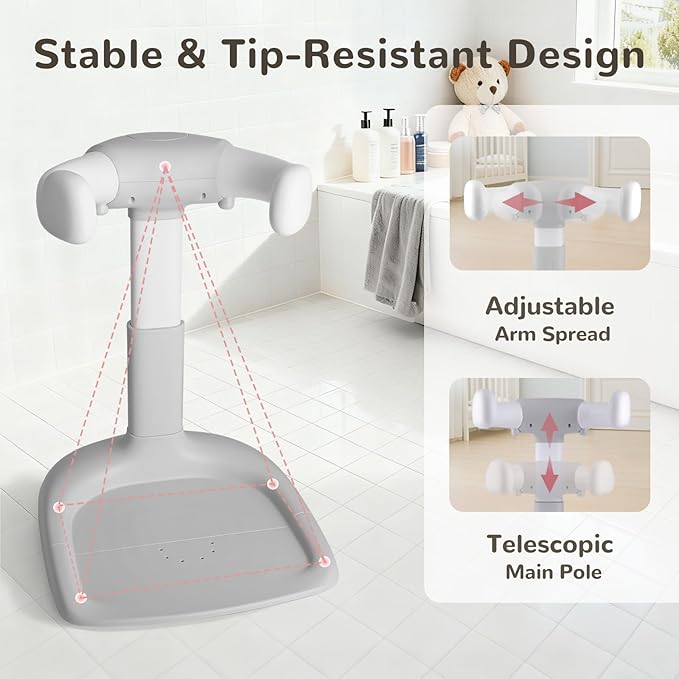 Stable & Tip-Resistant Design

Adjustable
Arm Spread

Telescopic
Main Pole